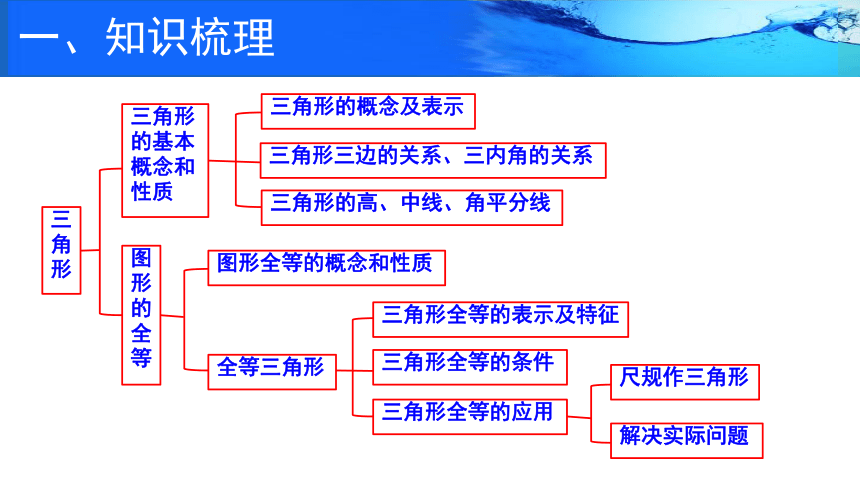 一、知识梳理

三角形

三角形的基本概念和性质

三角形的概念及表示

三角形三边的关系、三内角的关系

三角形的高、中线、角平分线

图形的全等

图形全等的概念和性质

全等三角形

三角形全等的表示及特征

三角形全等的条件

三角形全等的应用

尺规作三角形

解决实际问题